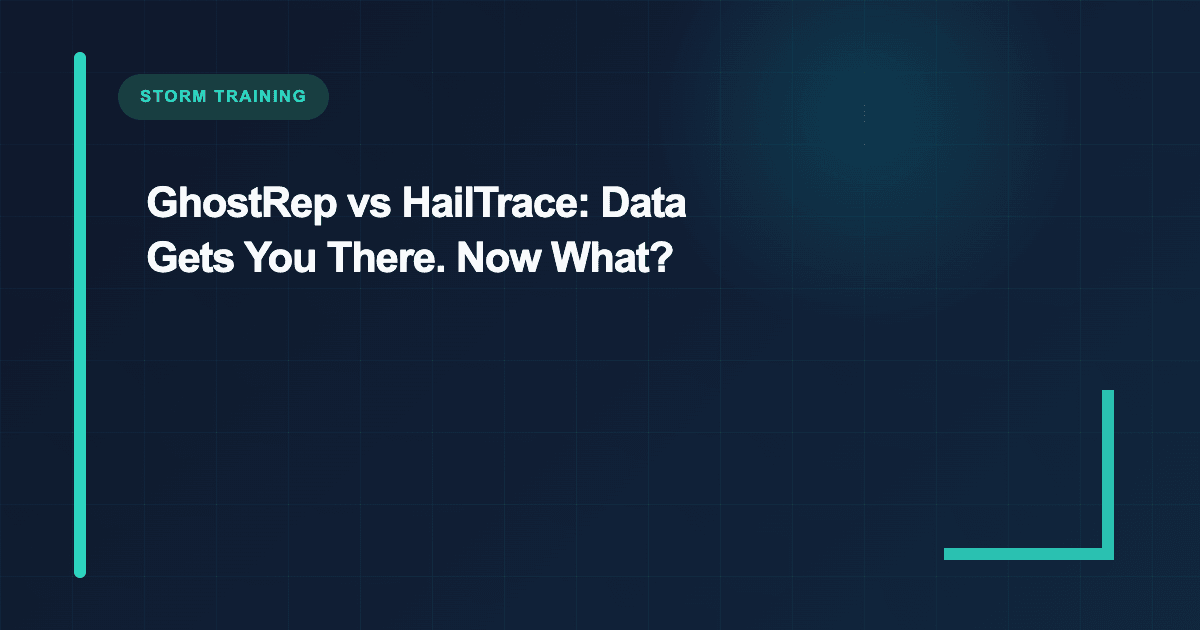 STORM TRAINING

GhostRep vs HailTrace: Data Gets You There. Now What?